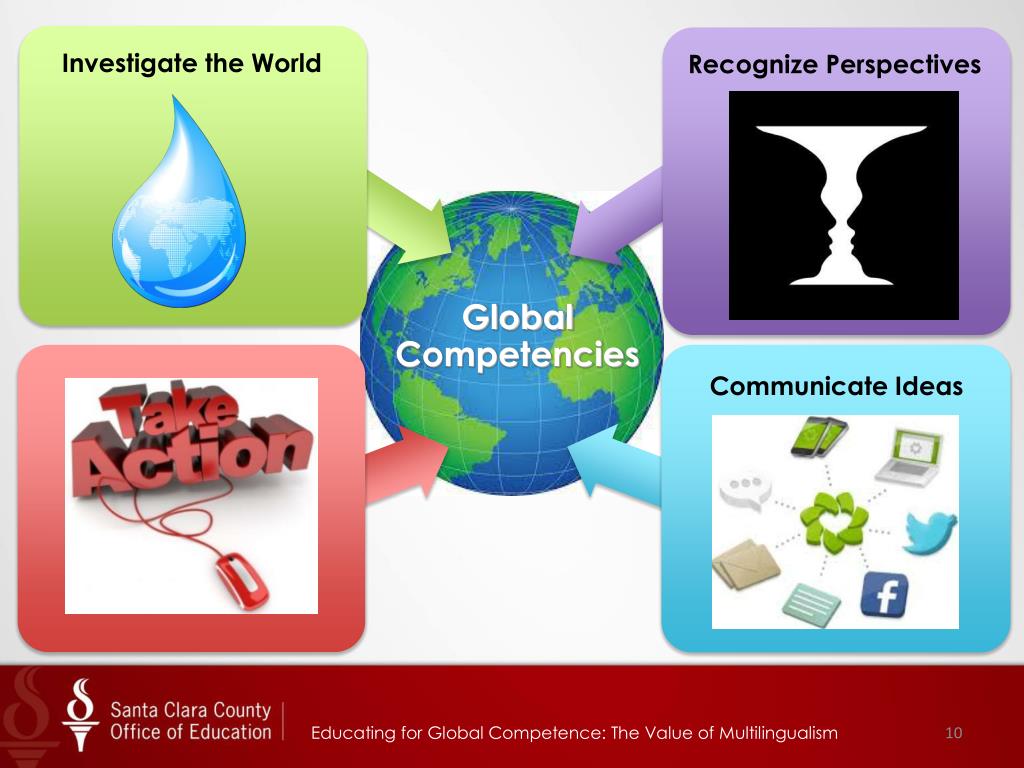 Investigate the World

Recognize Perspectives

Global Competencies

Take Action

Communicate Ideas

f

Santa Clara County Office of Education

Educating for Global Competence: The Value of Multilingualism

10